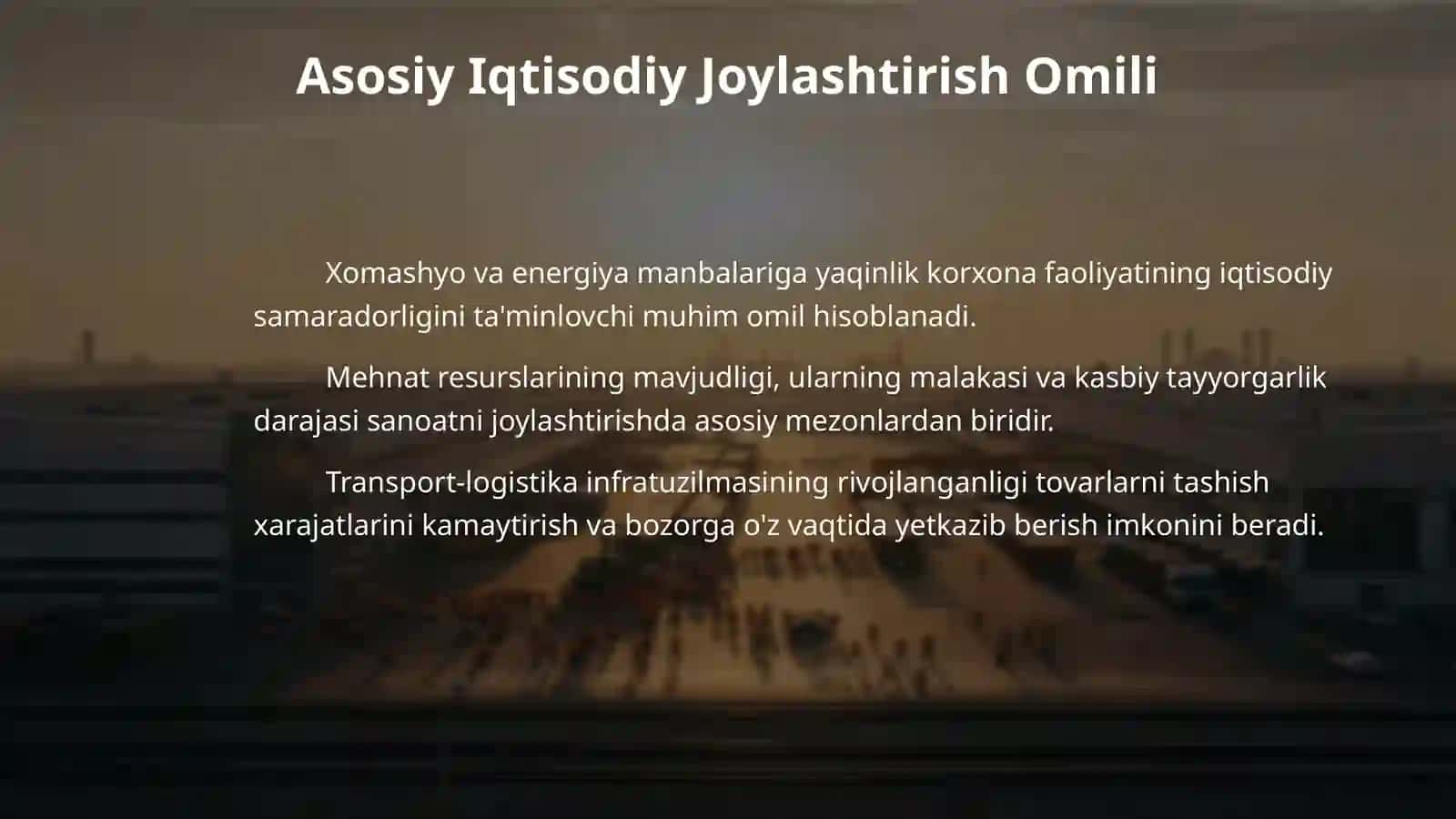 Asosiy Iqtisodiy Joylashtirish Omili

Xomashyo va energiya manbalariga yaqinlik korxona faoliyatining iqtisodiy samaradorligini ta'minlovchi muhim omil hisoblanadi.

Mehnat resurslarining mavjudligi, ularning malakasi va kasbiy tayyorgarlik darajasi sanoatni joylashtirishda asosiy mezonlardan biridir.

Transport-logistika infratuzilmasining rivojlanganligi tovarlarni tashish xarajatlarini kamaytirish va bozorga o'z vaqtida yetkazib berish imkonini beradi.